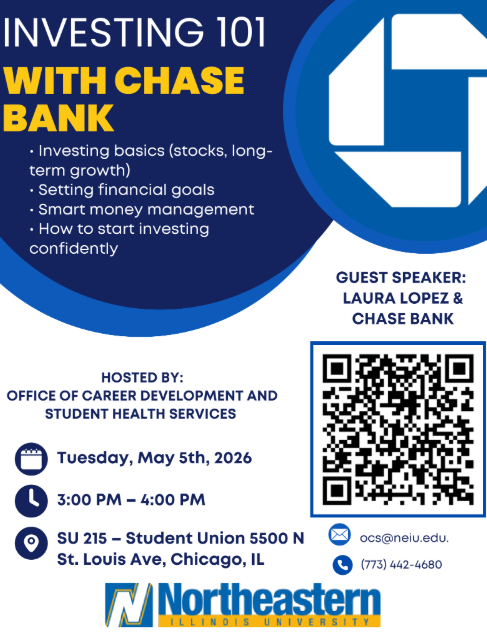 INVESTING 101

WITH CHASE BANK

• Investing basics (stocks, long-term growth)
• Setting financial goals
• Smart money management
• How to start investing confidently

GUEST SPEAKER: LAURA LOPEZ & CHASE BANK

HOSTED BY:
OFFICE OF CAREER DEVELOPMENT AND STUDENT HEALTH SERVICES

Tuesday, May 5th, 2026

3:00 PM – 4:00 PM

SU 215 – Student Union 5500 N St. Louis Ave, Chicago, IL

ocs@neiu.edu.

(773) 442-4680

Northeastern
ILLINOIS UNIVERSITY